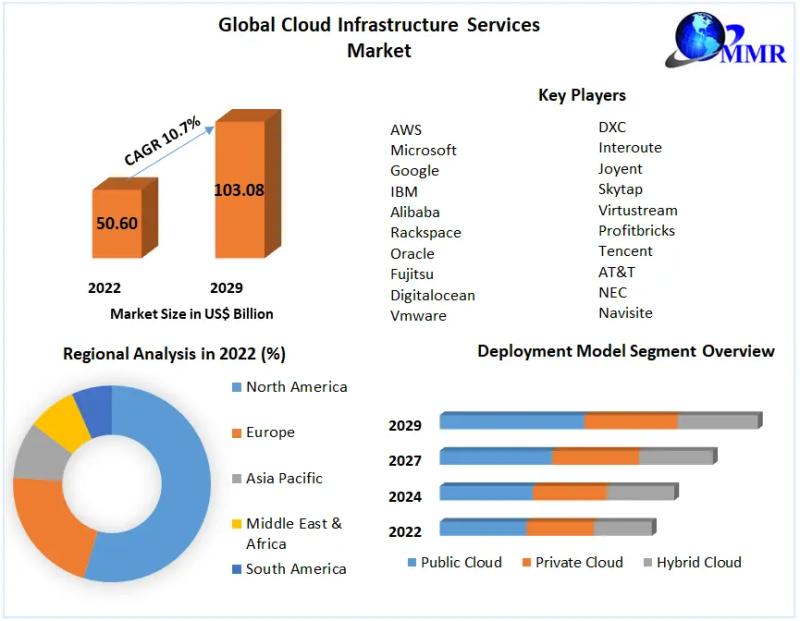 Global Cloud Infrastructure Services Market

MMR

CAGR 10.7%

50.60

103.08

2022

2029

Market Size in US$ Billion

Key Players

AWS
Microsoft
Google
IBM
Alibaba
Rackspace
Oracle
Fujitsu
Digitalocean
Vmware

DXC
Interoute
Joyent
Skytap
Virtustream
Profitbricks
Tencent
AT&T
NEC
Navisite

Regional Analysis in 2022 (%)

North America
Europe
Asia Pacific
Middle East & Africa
South America

Deployment Model Segment Overview

2029
2027
2024
2022

Public Cloud
Private Cloud
Hybrid Cloud